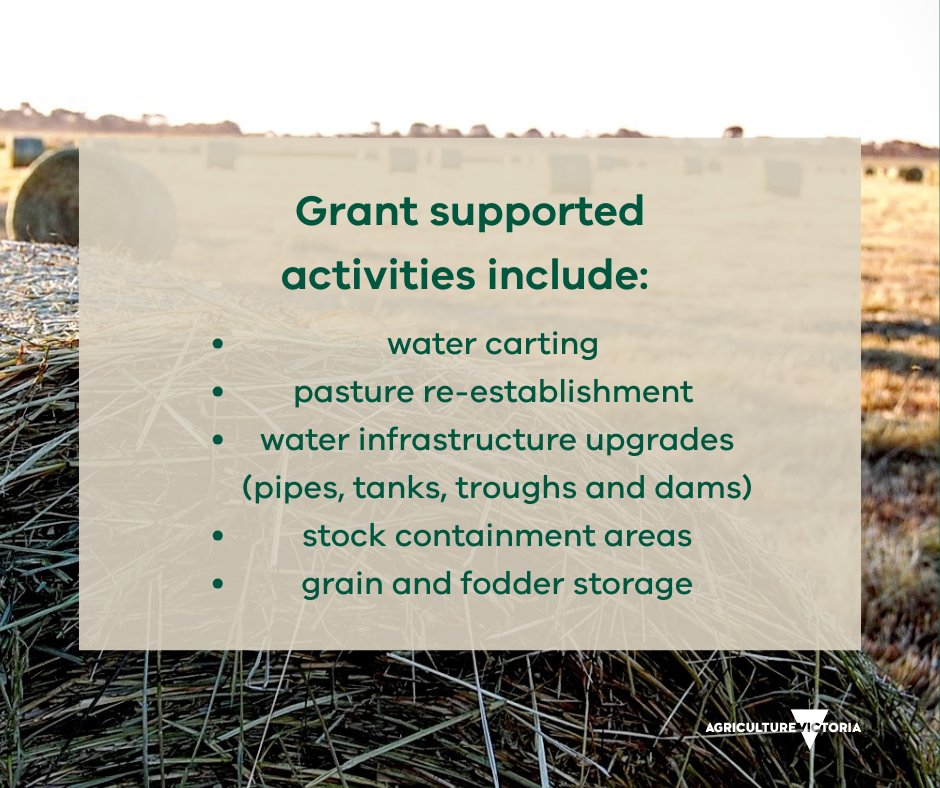 Grant supported activities include:

• water carting
• pasture re-establishment
• water infrastructure upgrades (pipes, tanks, troughs and dams)
• stock containment areas
• grain and fodder storage

AGRICULTURE VICTORIA